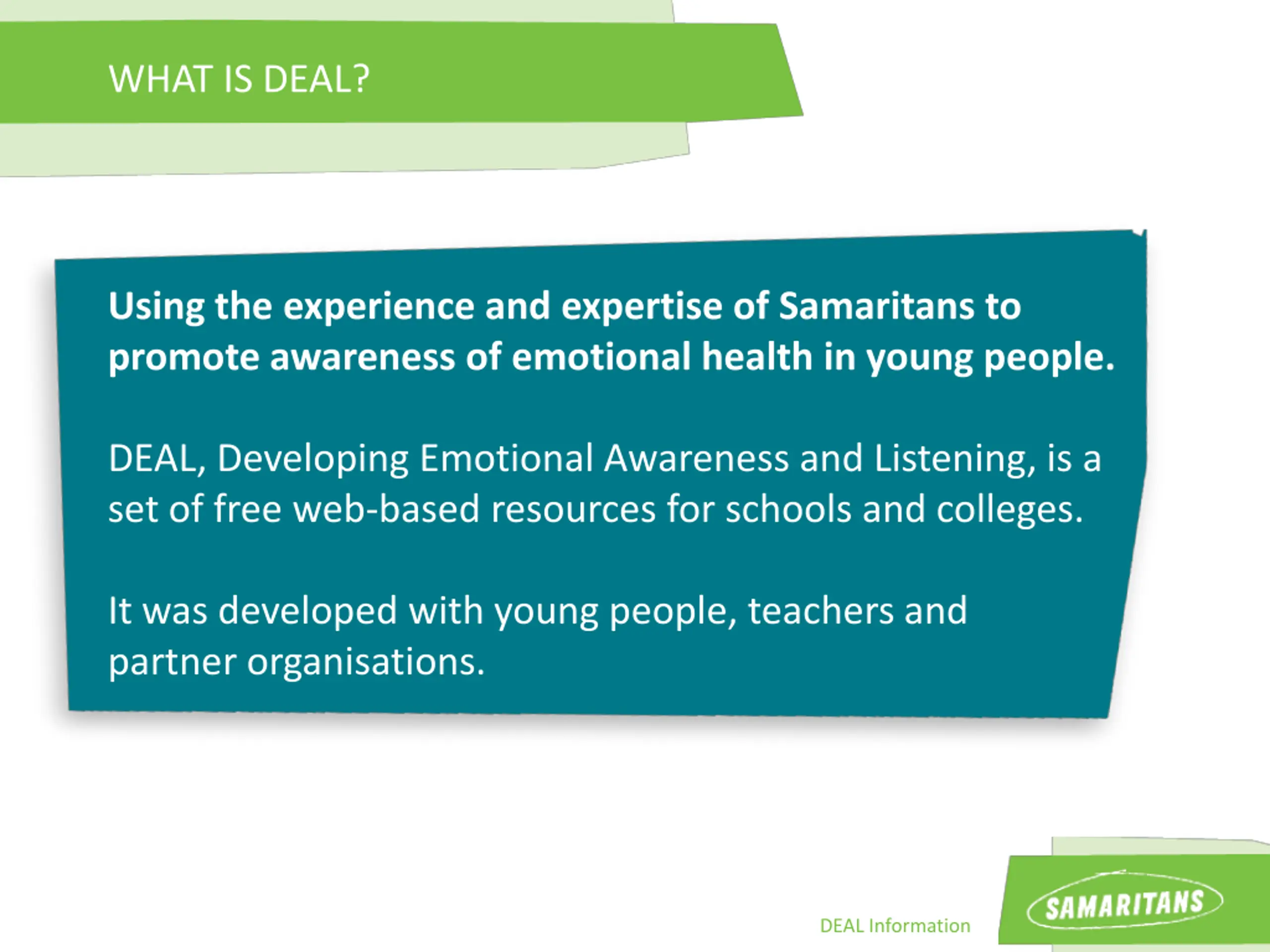 WHAT IS DEAL?

Using the experience and expertise of Samaritans to promote awareness of emotional health in young people.

DEAL, Developing Emotional Awareness and Listening, is a set of free web-based resources for schools and colleges.

It was developed with young people, teachers and partner organisations.

DEAL Information

SAMARITANS